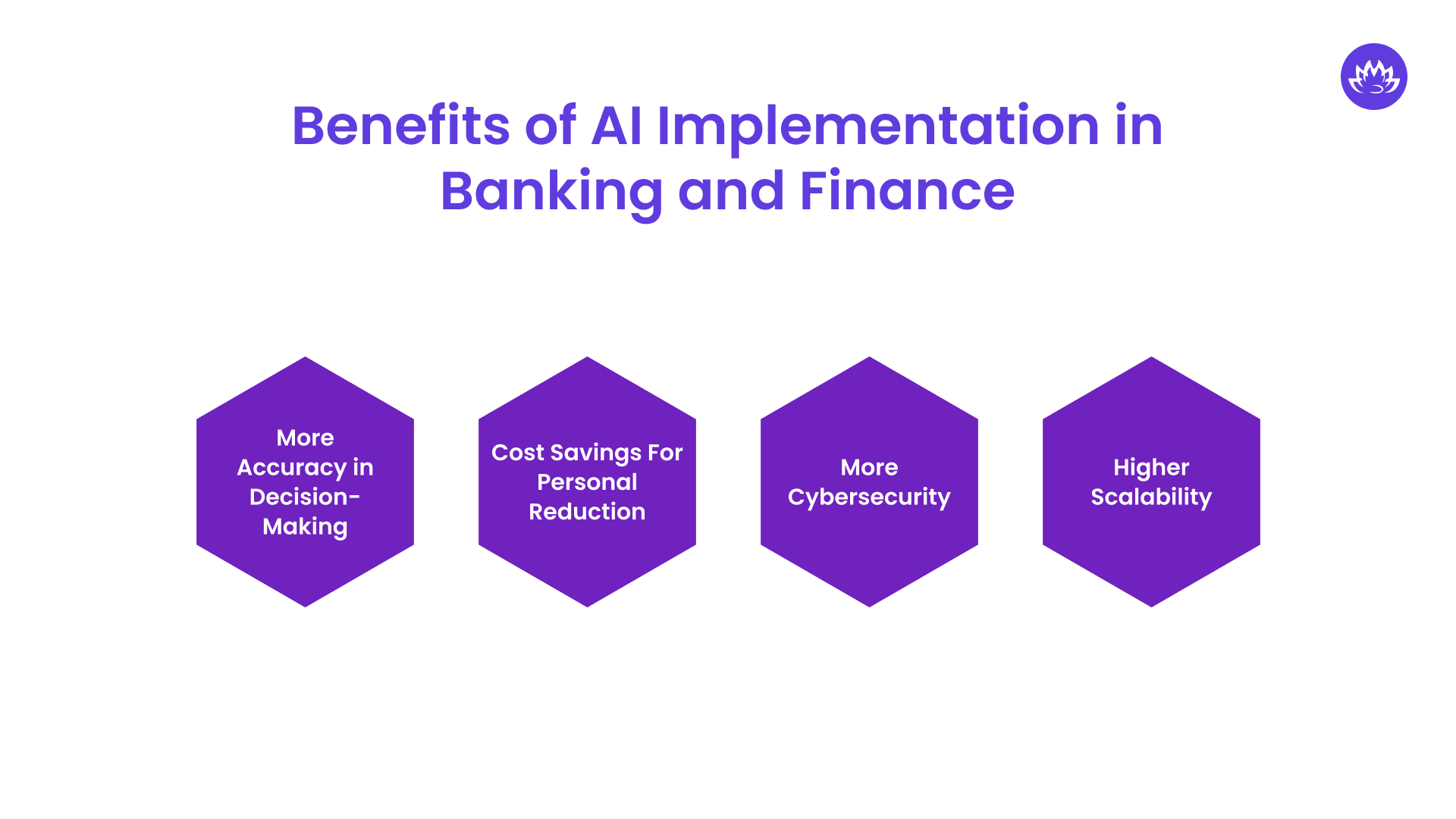 Benefits of AI Implementation in Banking and Finance

More Accuracy in Decision-Making

Cost Savings For Personal Reduction

More Cybersecurity

Higher Scalability